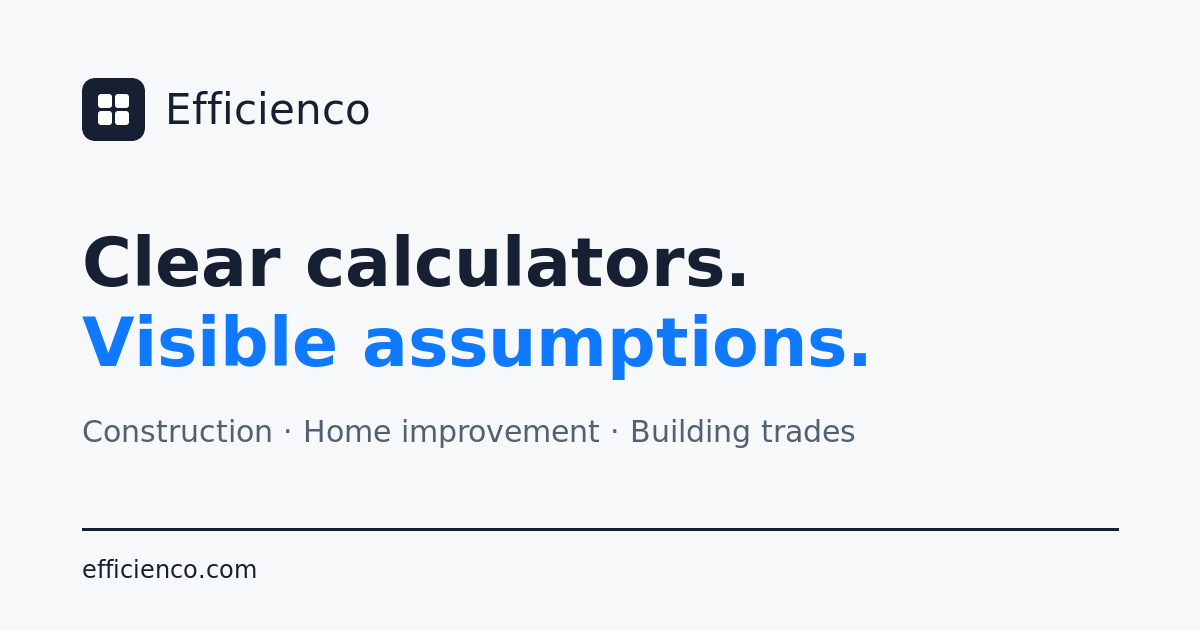 Efficienco

Clear calculators.
Visible assumptions.

Construction · Home improvement · Building trades

efficienco.com